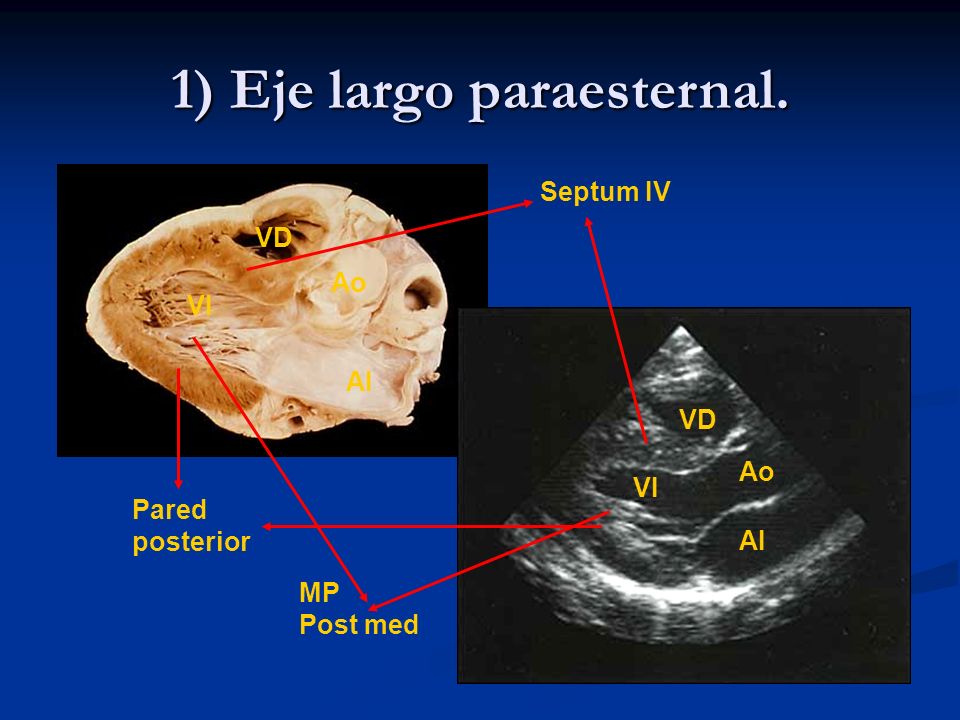 1) Eje largo paraesternal.

Septum IV

VD

Ao

VI

AI

VD

Ao

VI

AI

Pared posterior

MP
Post med